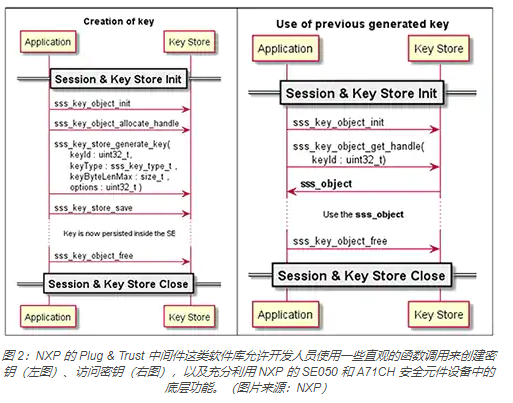 Creation of key

Application

Key Store

Session & Key Store Init

sss_key_object_init

sss_key_object_allocate_handle

sss_key_store_generate_key( keyId : uint32_t, keyType : sss_key_type_t , keyByteLenMax : size_t , options : uint32_t )

sss_key_store_save

Key is now persisted inside the SE

sss_key_object_free

Session & Key Store Close

Application

Key Store

Use of previous generated key

Application

Key Store

Session & Key Store Init

sss_key_object_init

sss_key_object_get_handle( keyId : uint32_t)

sss_object

Use the sss_object

sss_key_object_free

Session & Key Store Close

Application

Key Store

图 2：NXP 的 Plug & Trust 中间件这类软件库允许开发人员使用一些直观的函数调用来创建密钥（左图）、访问密钥（右图），以及充分利用 NXP 的 SE050 和 A71CH 安全元件设备中的底层功能。（图片来源：NXP）